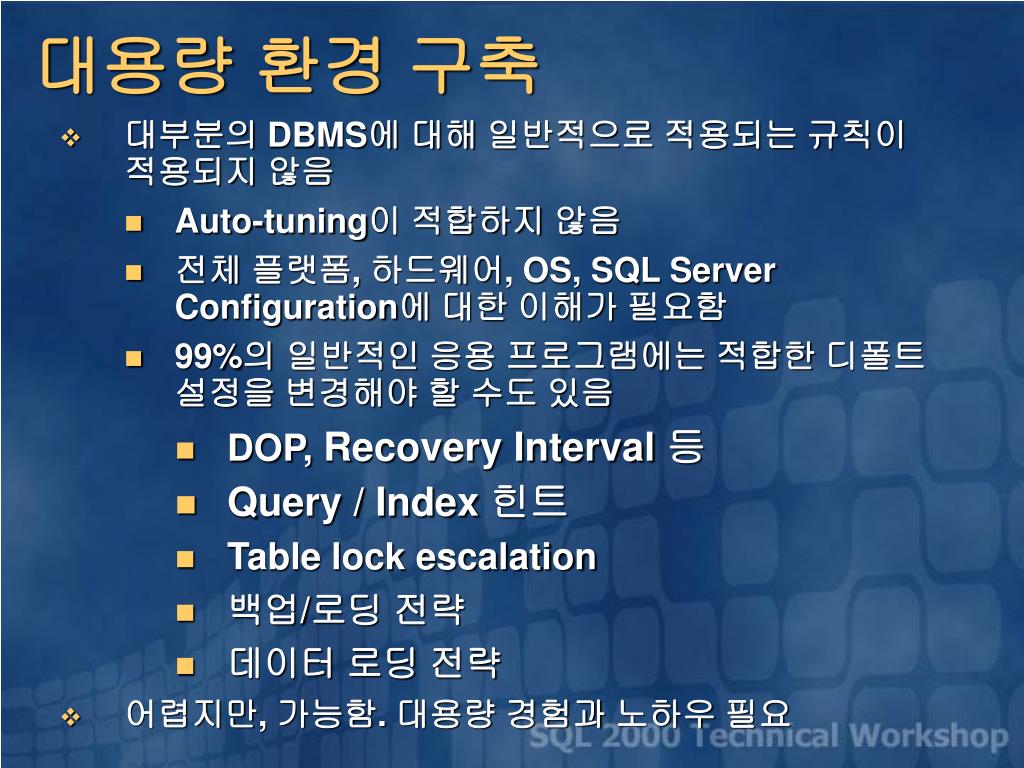 대용량 환경 구축

❖ 대부분의 DBMS에 대해 일반적으로 적용되는 규칙이 적용되지 않음

■ Auto-tuning이 적합하지 않음

■ 전체 플랫폼, 하드웨어, OS, SQL Server Configuration에 대한 이해가 필요함

■ 99%의 일반적인 응용 프로그램에는 적합한 디폴트 설정을 변경해야 할 수도 있음

■ DOP, Recovery Interval 등

■ Query / Index 힌트

■ Table lock escalation

■ 백업/로딩 전략

■ 데이터 로딩 전략

❖ 어렵지만, 가능함. 대용량 경험과 노하우 필요

SQL 2000 Technical Workshop